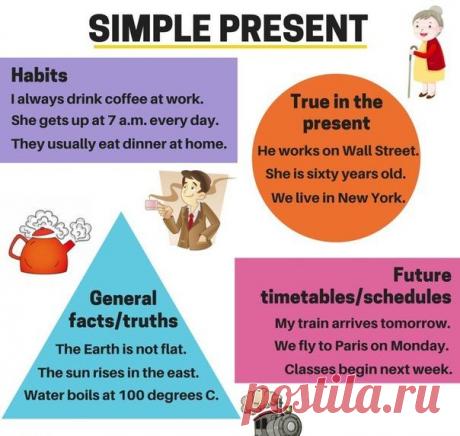 SIMPLE PRESENT

Habits
I always drink coffee at work.
She gets up at 7 a.m. every day.
They usually eat dinner at home.

True in the present
He works on Wall Street.
She is sixty years old.
We live in New York.

General facts/truths
The Earth is not flat.
The sun rises in the east.
Water boils at 100 degrees C.

Future timetables/schedules
My train arrives tomorrow.
We fly to Paris on Monday.
Classes begin next week.

postila.ru